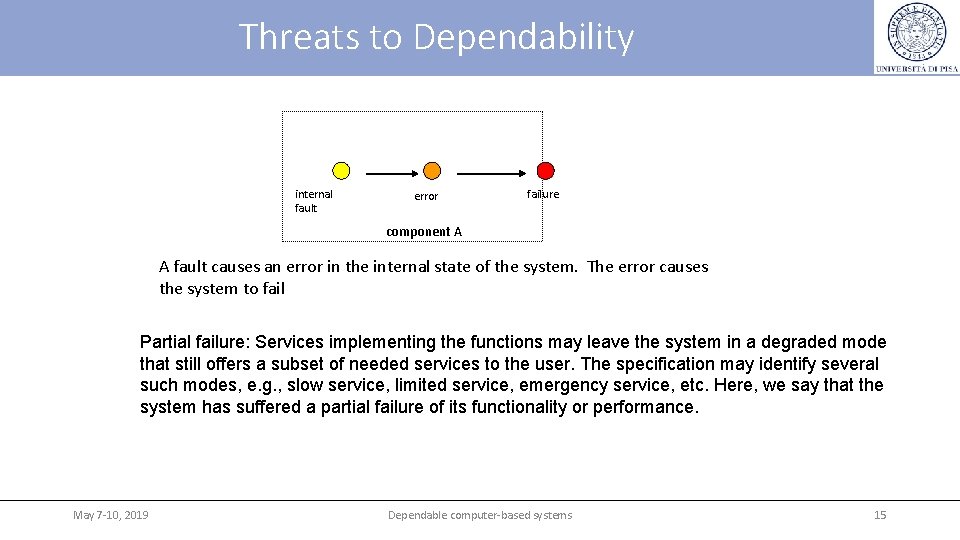 Threats to Dependability

UNIVERSITÀ DI PISA

internal fault

error

failure

component A

A fault causes an error in the internal state of the system. The error causes the system to fail

Partial failure: Services implementing the functions may leave the system in a degraded mode that still offers a subset of needed services to the user. The specification may identify several such modes, e.g., slow service, limited service, emergency service, etc. Here, we say that the system has suffered a partial failure of its functionality or performance.

May 7-10, 2019

Dependable computer-based systems

15